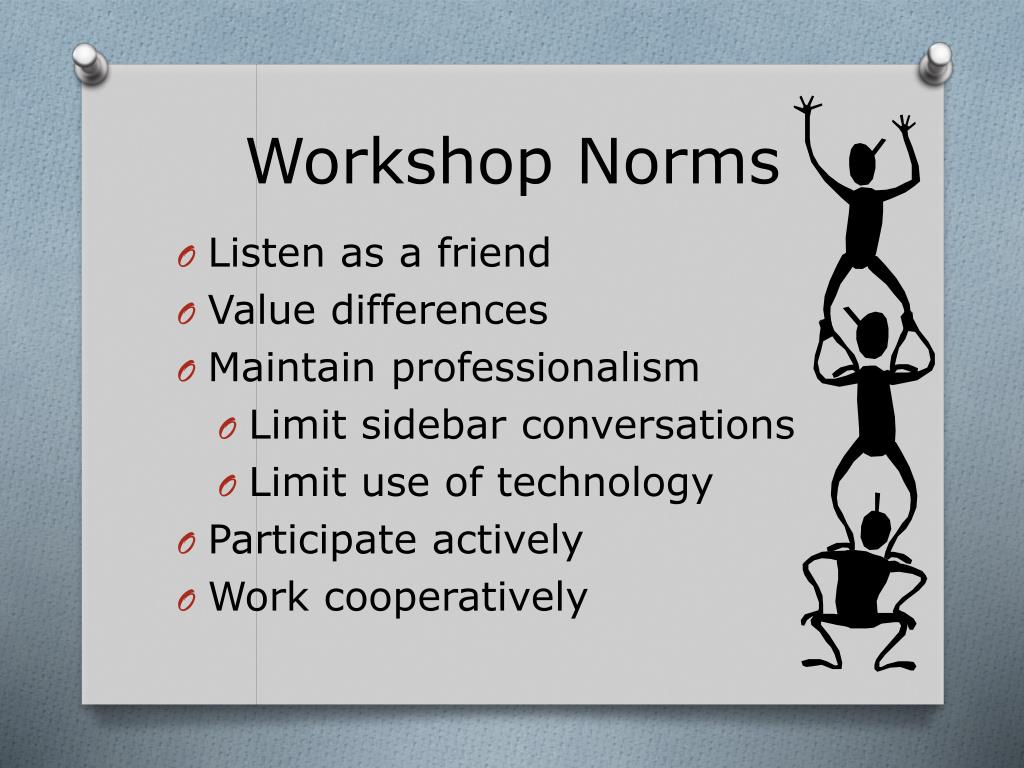 Workshop Norms

O Listen as a friend
O Value differences
O Maintain professionalism
O Limit sidebar conversations
O Limit use of technology
O Participate actively
O Work cooperatively